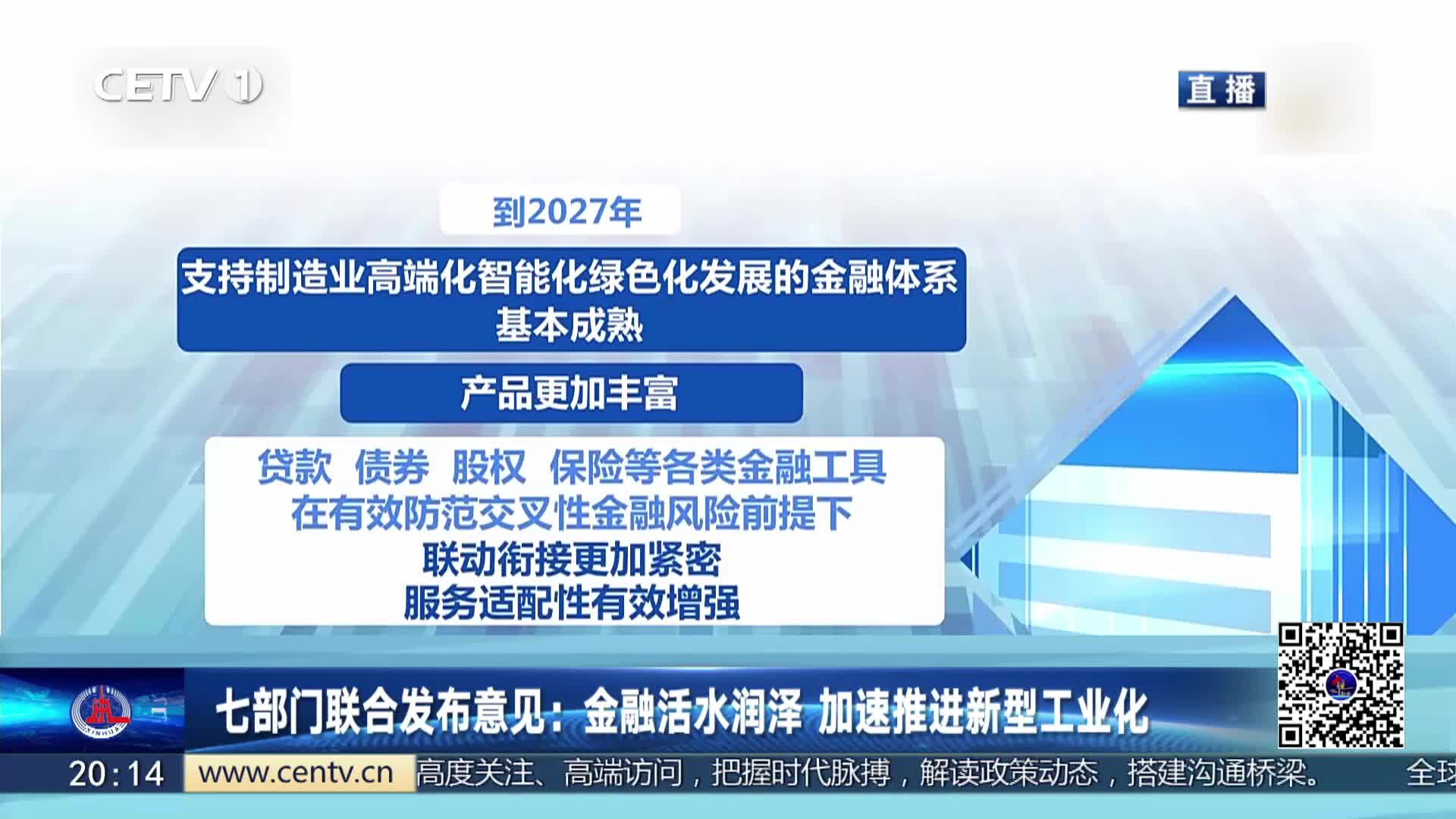 CETV 1

直播

到2027年

支持制造业高端化智能化绿色化发展的金融体系基本成熟

产品更加丰富

贷款 债券 股权 保险等各类金融工具
在有效防范交叉性金融风险前提下
联动衔接更加紧密
服务适配性有效增强

XINHUA

七部门联合发布意见：金融活水润泽 加速推进新型工业化

20:14 www.centv.cn 高度关注、高端访问，把握时代脉搏，解读政策动态，搭建沟通桥梁。 全球